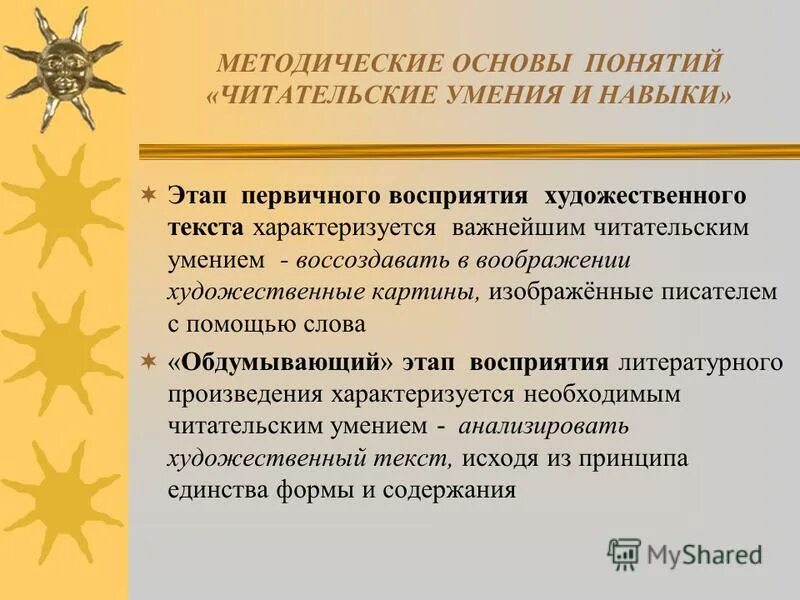 МЕТОДИЧЕСКИЕ ОСНОВЫ ПОНЯТИЙ «ЧИТАТЕЛЬСКИЕ УМЕНИЯ И НАВЫКИ»

Этап первичного восприятия художественного текста характеризуется важнейшим читательским умением - воссоздавать в воображении художественные картины, изображённые писателем с помощью слова

«Обдумывающий» этап восприятия литературного произведения характеризуется необходимым читательским умением - анализировать художественный текст, исходя из принципа единства формы и содержания

MyShared